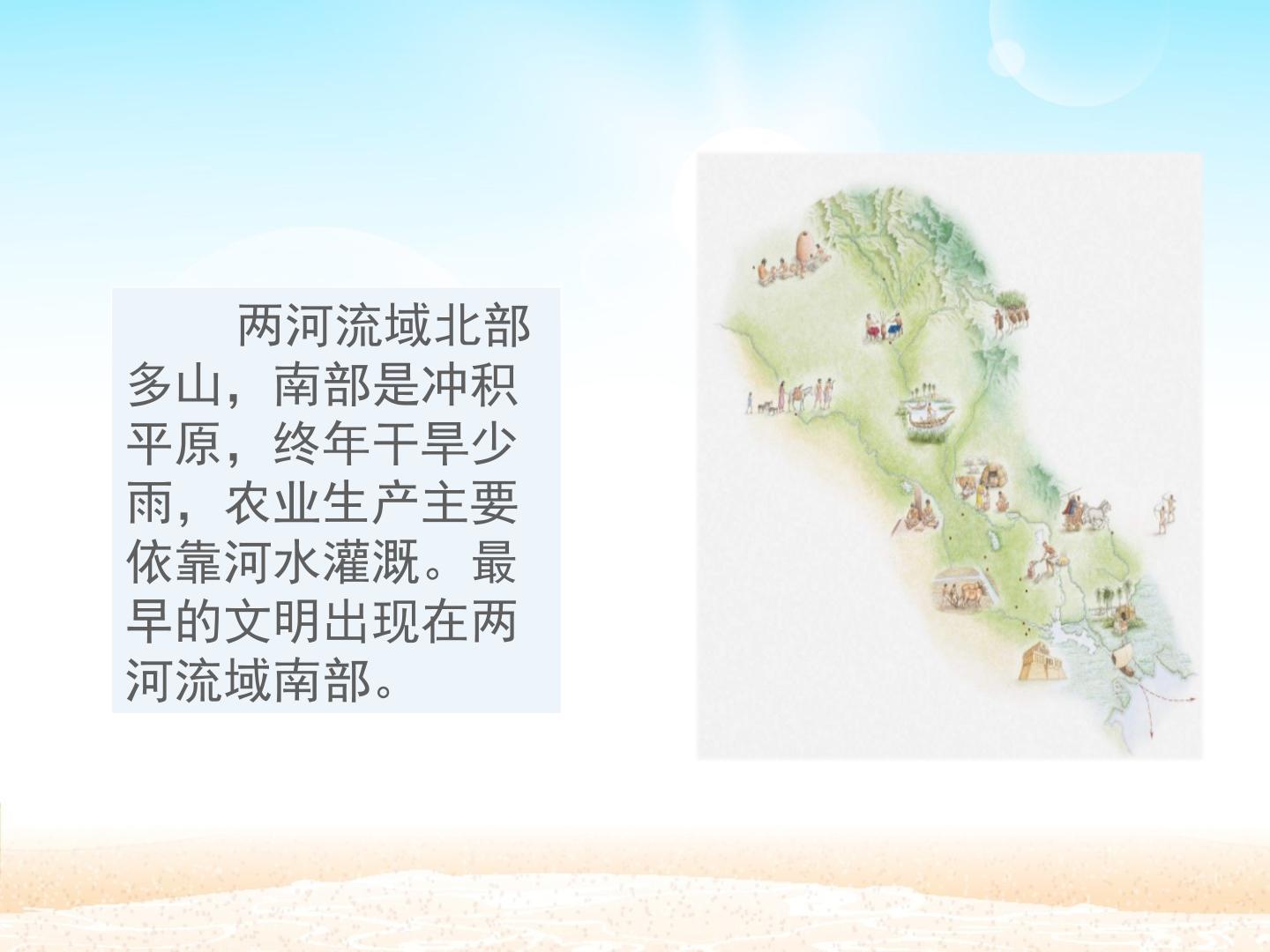 两河流域北部多山，南部是冲积平原，终年干旱少雨，农业生产主要依靠河水灌溉。最早的文明出现在两河流域南部。